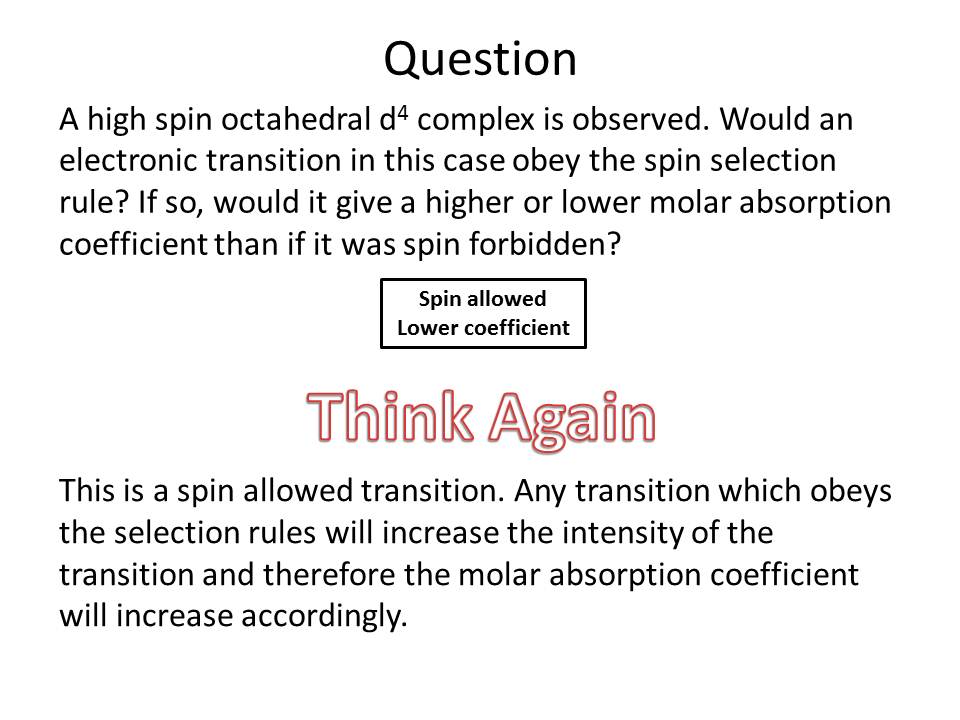 Question

A high spin octahedral $d^4$ complex is observed. Would an electronic transition in this case obey the spin selection rule? If so, would it give a higher or lower molar absorption coefficient than if it was spin forbidden?

Spin allowed
Lower coefficient

Think Again

This is a spin allowed transition. Any transition which obeys the selection rules will increase the intensity of the transition and therefore the molar absorption coefficient will increase accordingly.